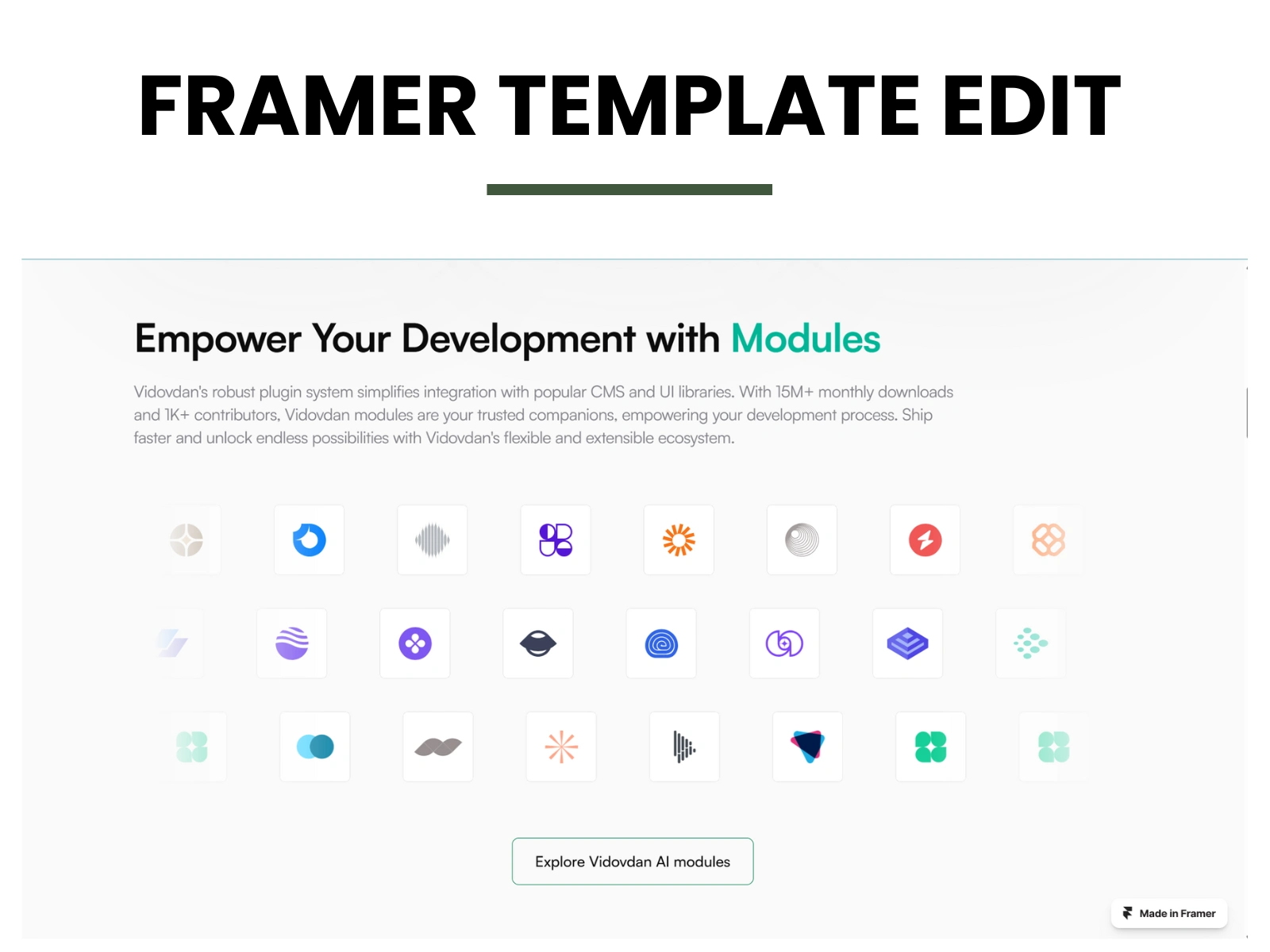 FRAMER TEMPLATE EDIT

Empower Your Development with Modules

Vidovdan's robust plugin system simplifies integration with popular CMS and UI libraries. With 15M+ monthly downloads and 1K+ contributors, Vidovdan modules are your trusted companions, empowering your development process. Ship faster and unlock endless possibilities with Vidovdan's flexible and extensible ecosystem.

Explore Vidovdan AI modules

Made in Framer